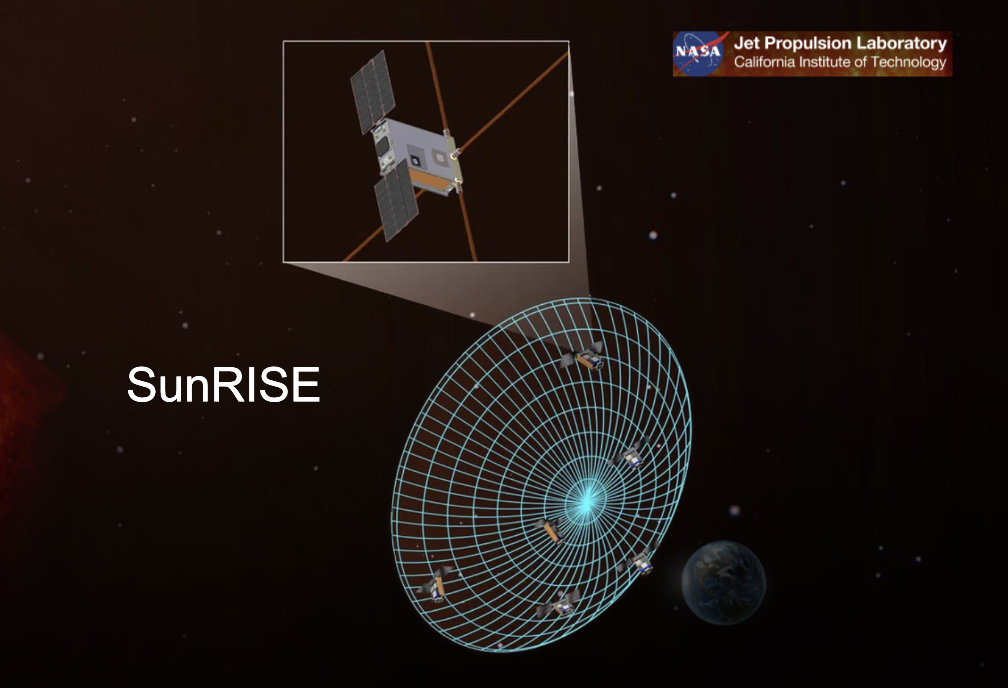 NASA Jet Propulsion Laboratory
California Institute of Technology

SunRISE